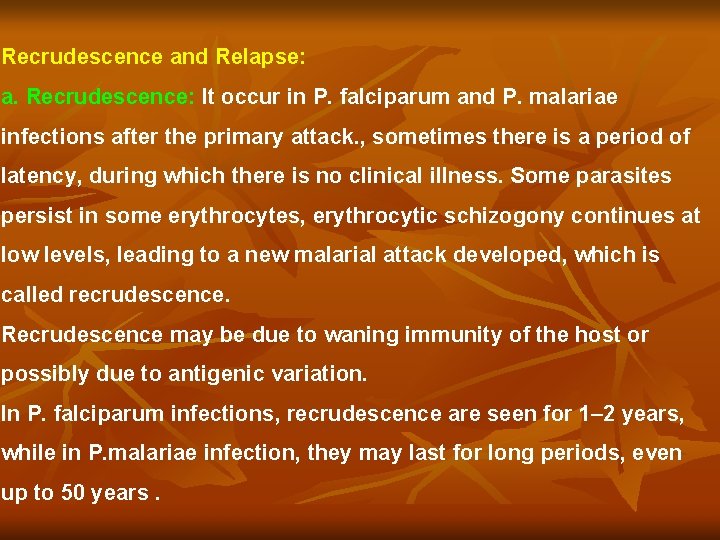 Recrudescence and Relapse:

a. Recrudescence: It occur in P. falciparum and P. malariae infections after the primary attack., sometimes there is a period of latency, during which there is no clinical illness. Some parasites persist in some erythrocytes, erythrocytic schizogony continues at low levels, leading to a new malarial attack developed, which is called recrudescence.

Recrudescence may be due to waning immunity of the host or possibly due to antigenic variation.

In P. falciparum infections, recrudescence are seen for 1–2 years, while in P.malariae infection, they may last for long periods, even up to 50 years .